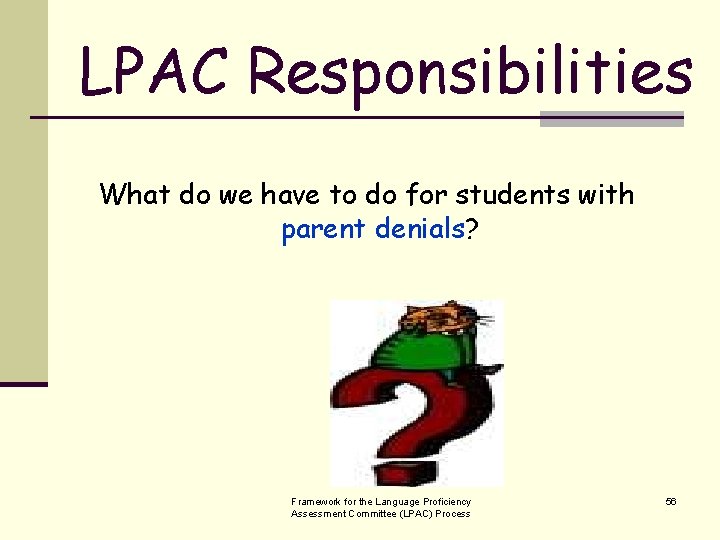 LPAC Responsibilities

What do we have to do for students with parent denials?

Framework for the Language Proficiency Assessment Committee (LPAC) Process

56